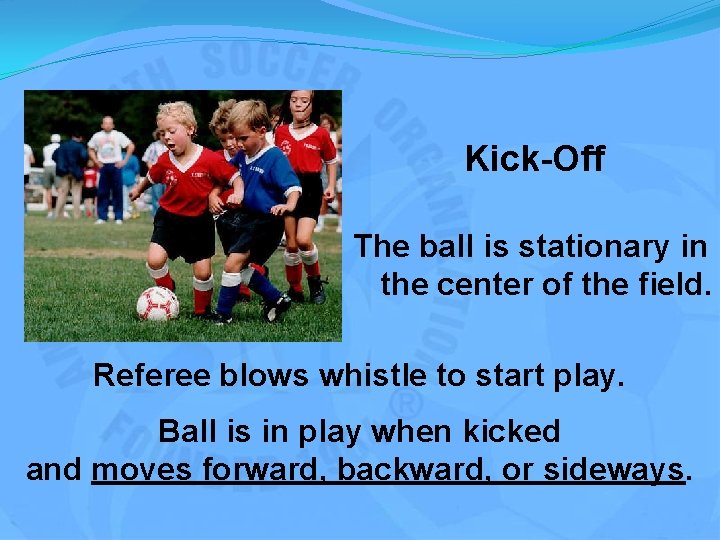 Kick-Off

The ball is stationary in the center of the field.

Referee blows whistle to start play.

Ball is in play when kicked and moves forward, backward, or sideways.